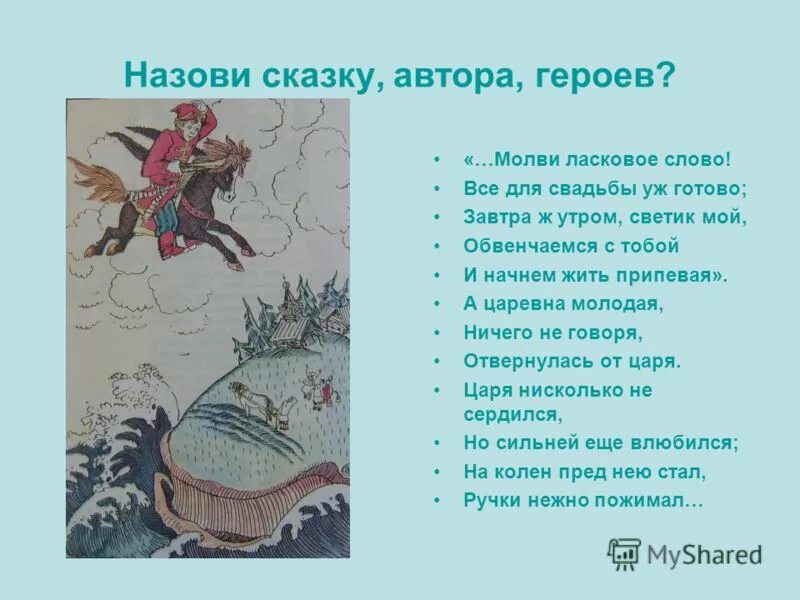 Назови сказку, автора, героев?

• «…Молви ласковое слово!
• Все для свадьбы уж готово;
• Завтра ж утром, светик мой,
• Обвенчаемся с тобой
• И начнем жить припевая».
• А царевна молодая,
• Ничего не говоря,
• Отвернулась от царя.
• Царя нисколько не сердился,
• Но сильней еще влюбился;
• На колен пред нею стал,
• Ручки нежно пожимал…

MyShared